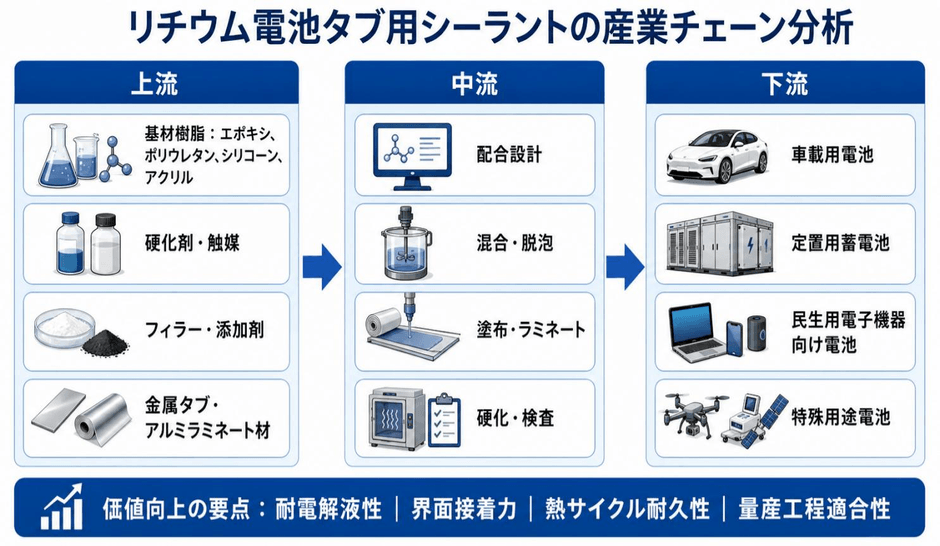 リチウム電池タブ用シーラントの産業チェーン分析

上流

基材樹脂：エポキシ、ポリウレタン、シリコーン、アクリル

硬化剤・触媒

フィラー・添加剤

金属タブ・アルミラミネート材

中流

配合設計

混合・脱泡

塗布・ラミネート

硬化・検査

下流

車載用電池

定置用蓄電池

民生用電子機器向け電池

特殊用途電池

価値向上の要点：耐電解液性 ｜ 界面接着力 ｜ 熱サイクル耐久性 ｜ 量産工程適合性